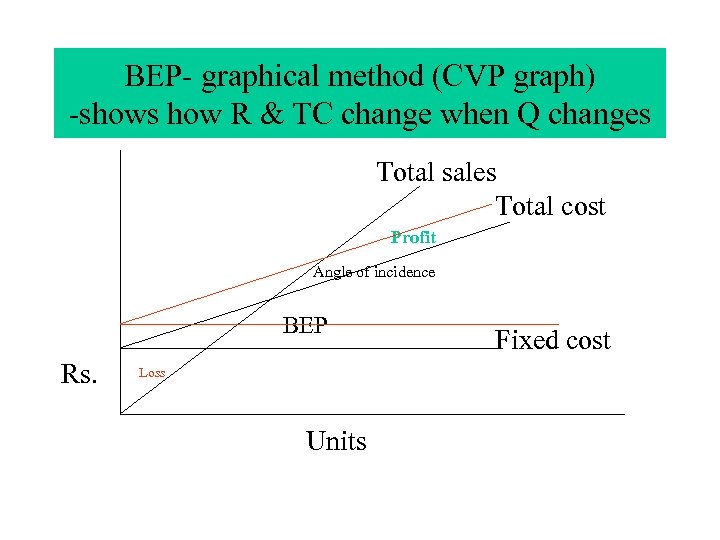 BEP- graphical method (CVP graph)
-shows how R & TC change when Q changes

Total sales
Total cost
Profit
Angle of incidence
BEP
Fixed cost
Rs.
Loss
Units